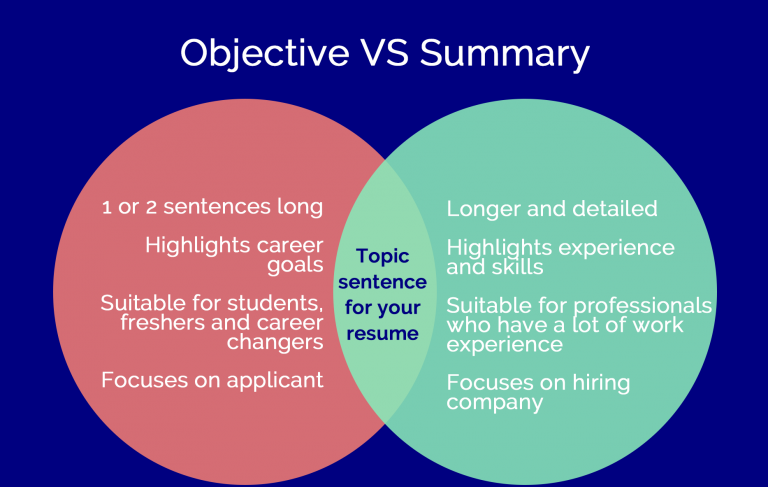 Objective VS Summary

1 or 2 sentences long

Highlights career goals

Suitable for students, freshers and career changers

Focuses on applicant

Topic sentence for your resume

Longer and detailed

Highlights experience and skills

Suitable for professionals who have a lot of work experience

Focuses on hiring company